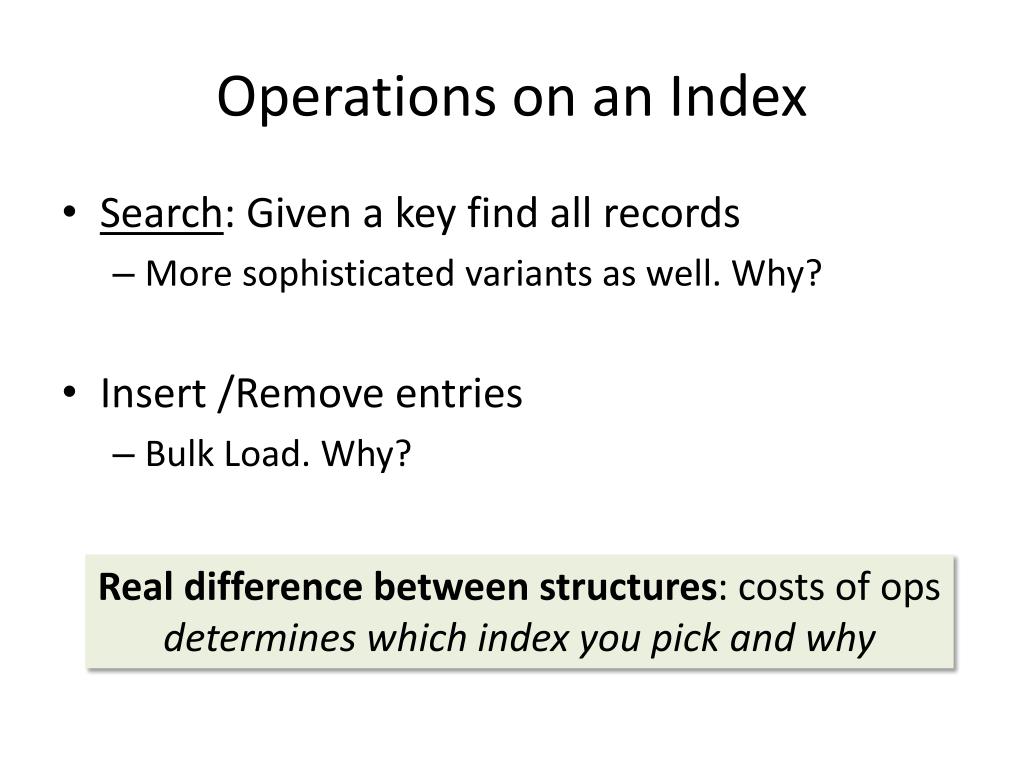 Operations on an Index

• Search: Given a key find all records
– More sophisticated variants as well. Why?

• Insert /Remove entries
– Bulk Load. Why?

Real difference between structures: costs of ops determines which index you pick and why